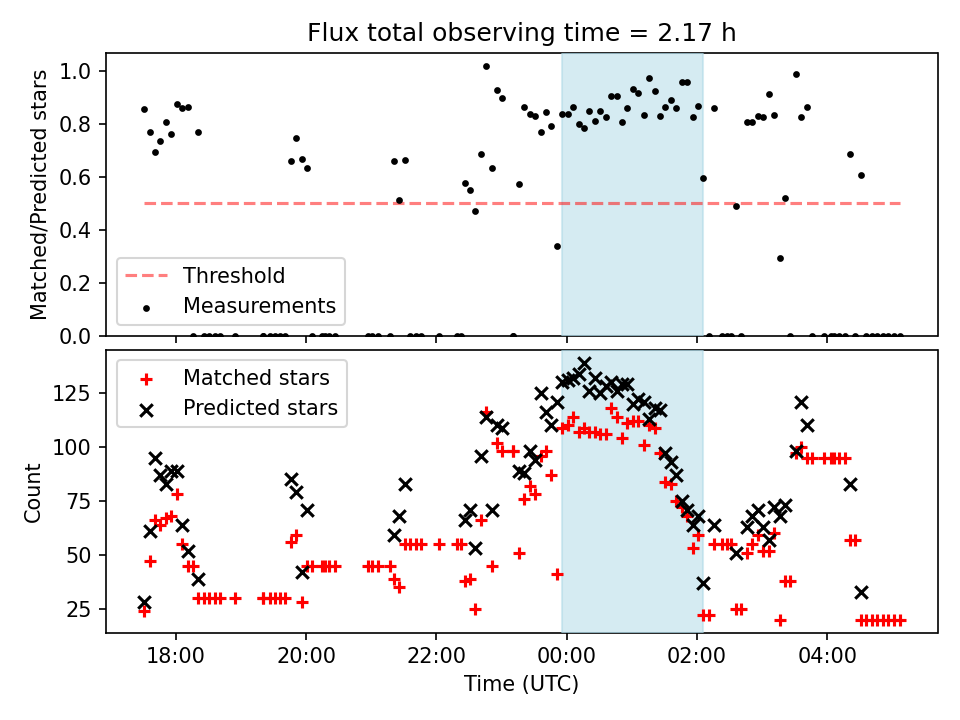 Flux total observing time = 2.17 h

Matched/Predicted stars

1.0
0.8
0.6
0.4
0.2
0.0

Threshold
Measurements

Count

125
100
75
50
25

Matched stars
Predicted stars

18:00
20:00
22:00
00:00
02:00
04:00

Time (UTC)